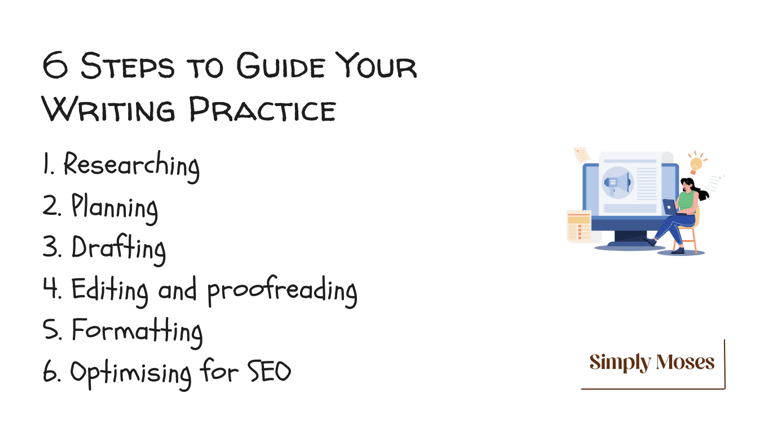 6 Steps to Guide Your Writing Practice

1. Researching
2. Planning
3. Drafting
4. Editing and proofreading
5. Formatting
6. Optimising for SEO

Simply Moses